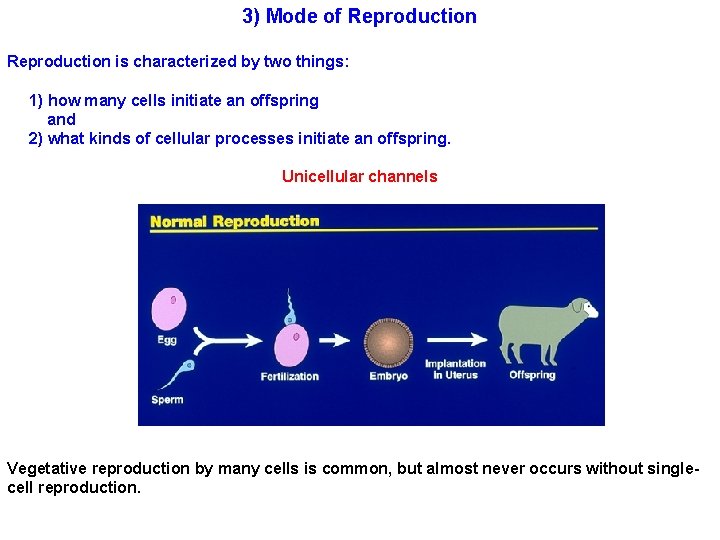 3) Mode of Reproduction

Reproduction is characterized by two things:

1) how many cells initiate an offspring
and
2) what kinds of cellular processes initiate an offspring.

Unicellular channels

Normal Reproduction

Egg

Sperm

Fertilization

Embryo

Implantation in Uterus

Offspring

Vegetative reproduction by many cells is common, but almost never occurs without single-cell reproduction.